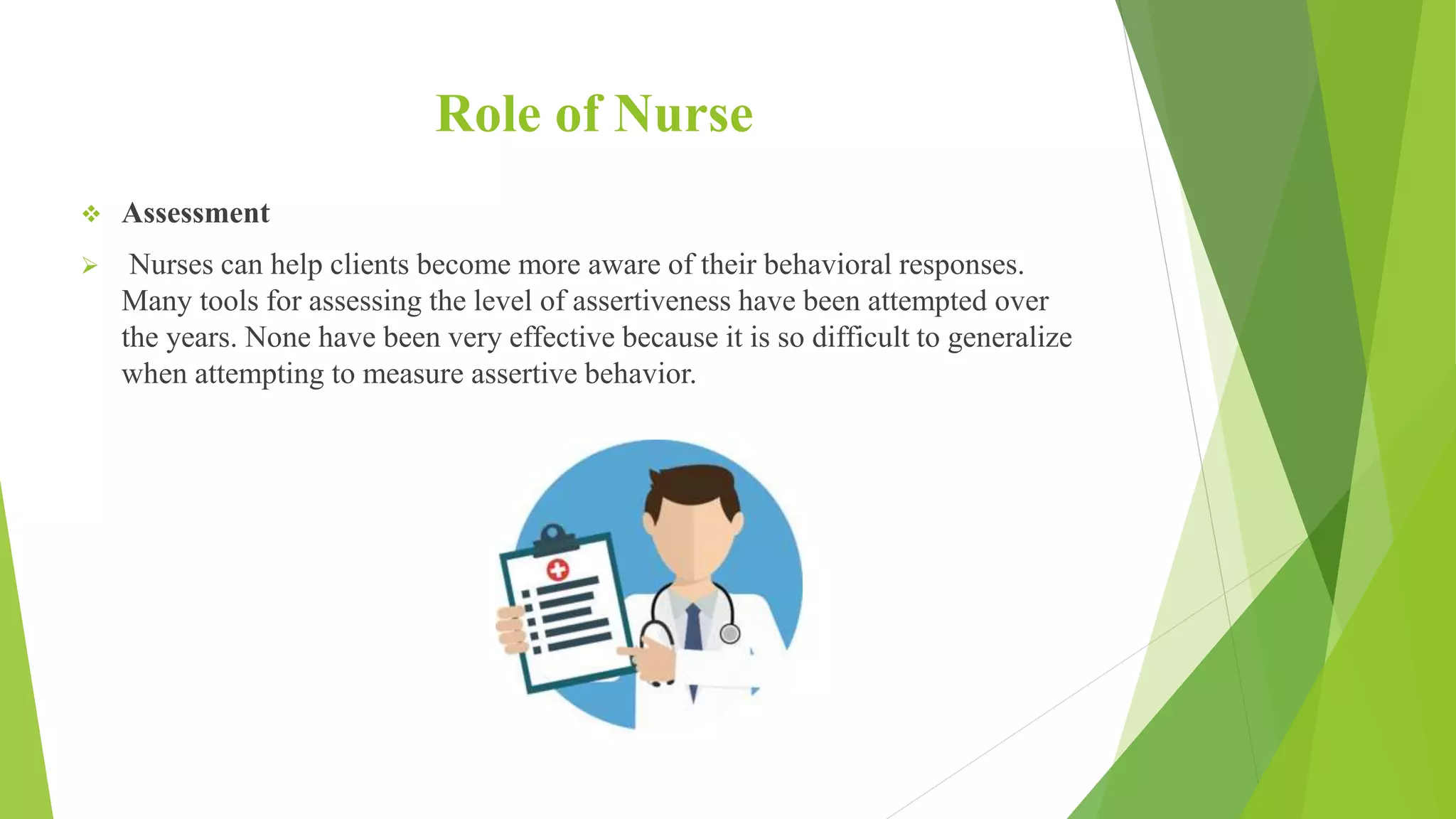 Role of Nurse

❖ Assessment

➢ Nurses can help clients become more aware of their behavioral responses. Many tools for assessing the level of assertiveness have been attempted over the years. None have been very effective because it is so difficult to generalize when attempting to measure assertive behavior.